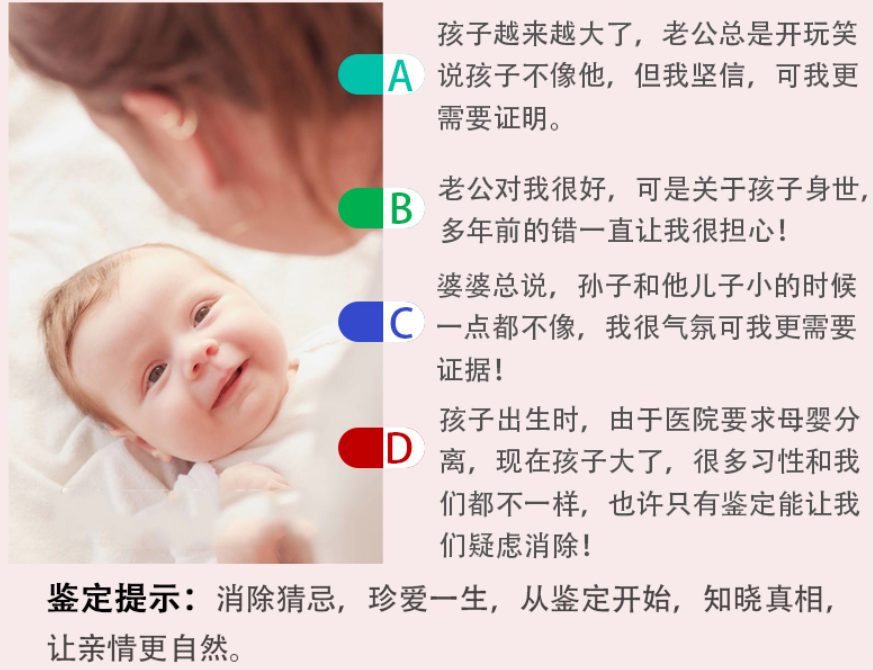 A 孩子越来越大了，老公总是开玩笑说孩子不像他，但我坚信，可我更需要证明。

B 老公对我很好，可是关于孩子身世，多年前的错一直让我很担心！

C 婆婆总说，孙子和他儿子小的时候一点都不像，我很气氛可我更需要证据！

D 孩子出生时，由于医院要求母婴分离，现在孩子大了，很多习性和我们都不一样，也许只有鉴定能让我们疑虑消除！

鉴定提示：消除猜忌，珍爱一生，从鉴定开始，知晓真相，让亲情更自然。